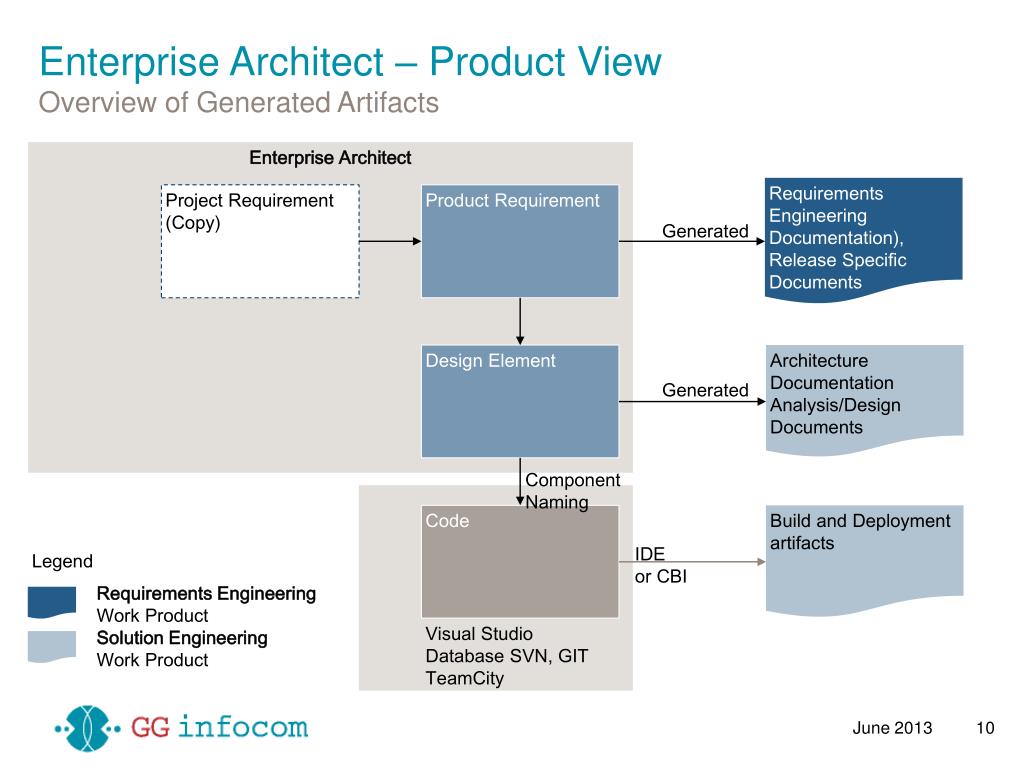 Enterprise Architect – Product View
Overview of Generated Artifacts

Enterprise Architect

Project Requirement (Copy)

Product Requirement

Generated

Requirements Engineering Documentation), Release Specific Documents

Design Element

Generated

Architecture Documentation Analysis/Design Documents

Component Naming

Code

IDE or CBI

Build and Deployment artifacts

Visual Studio
Database SVN, GIT
TeamCity

Legend

Requirements Engineering
Work Product

Solution Engineering
Work Product

GG infocom

June 2013

10